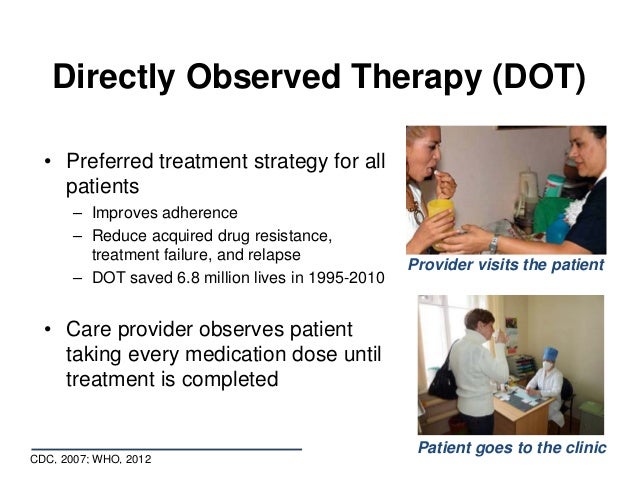 Directly Observed Therapy (DOT)

• Preferred treatment strategy for all patients
  – Improves adherence
  – Reduce acquired drug resistance, treatment failure, and relapse
  – DOT saved 6.8 million lives in 1995-2010

• Care provider observes patient taking every medication dose until treatment is completed

Provider visits the patient

Patient goes to the clinic

CDC, 2007; WHO, 2012